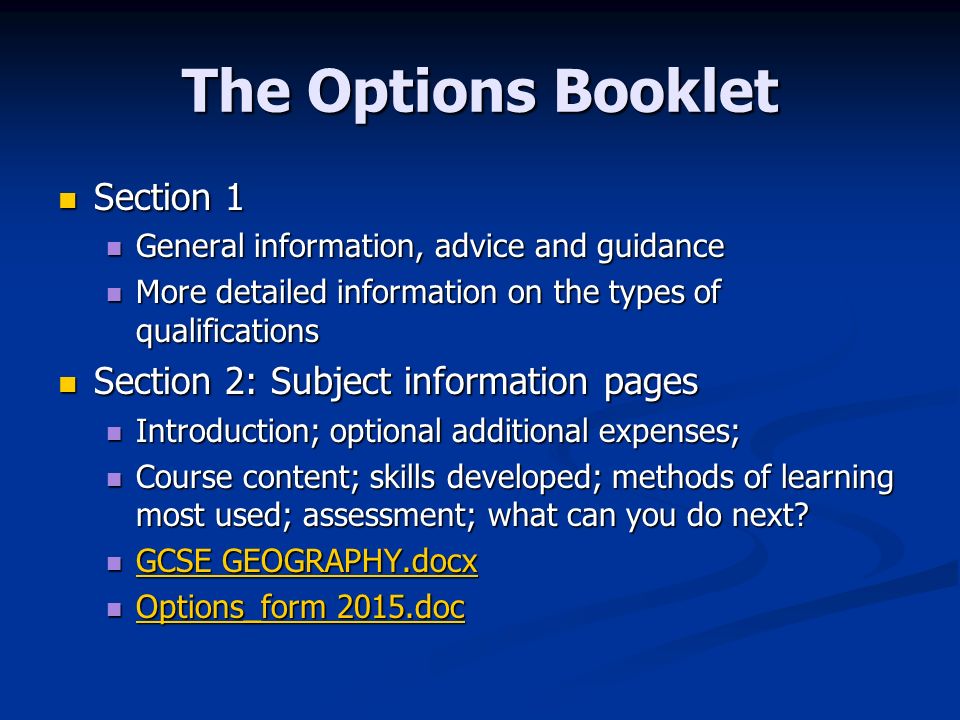 The Options Booklet

- Section 1
  - General information, advice and guidance
  - More detailed information on the types of qualifications
- Section 2: Subject information pages
  - Introduction; optional additional expenses;
  - Course content; skills developed; methods of learning most used; assessment; what can you do next?
  - GCSE GEOGRAPHY.docx
  - Options_form 2015.doc